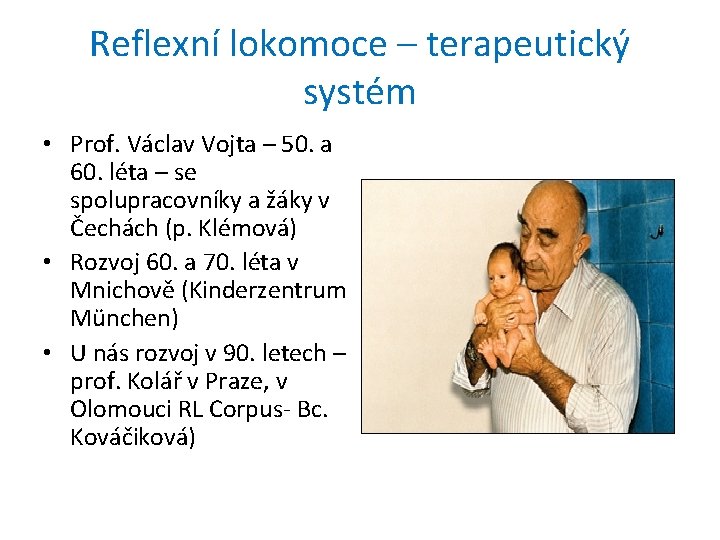 Reflexní lokomoce – terapeutický systém

• Prof. Václav Vojta – 50. a 60. léta – se spolupracovníky a žáky v Čechách (p. Klémová)
• Rozvoj 60. a 70. léta v Mnichově (Kinderzentrum München)
• U nás rozvoj v 90. letech – prof. Kolář v Praze, v Olomouci RL Corpus- Bc. Kováčiková)